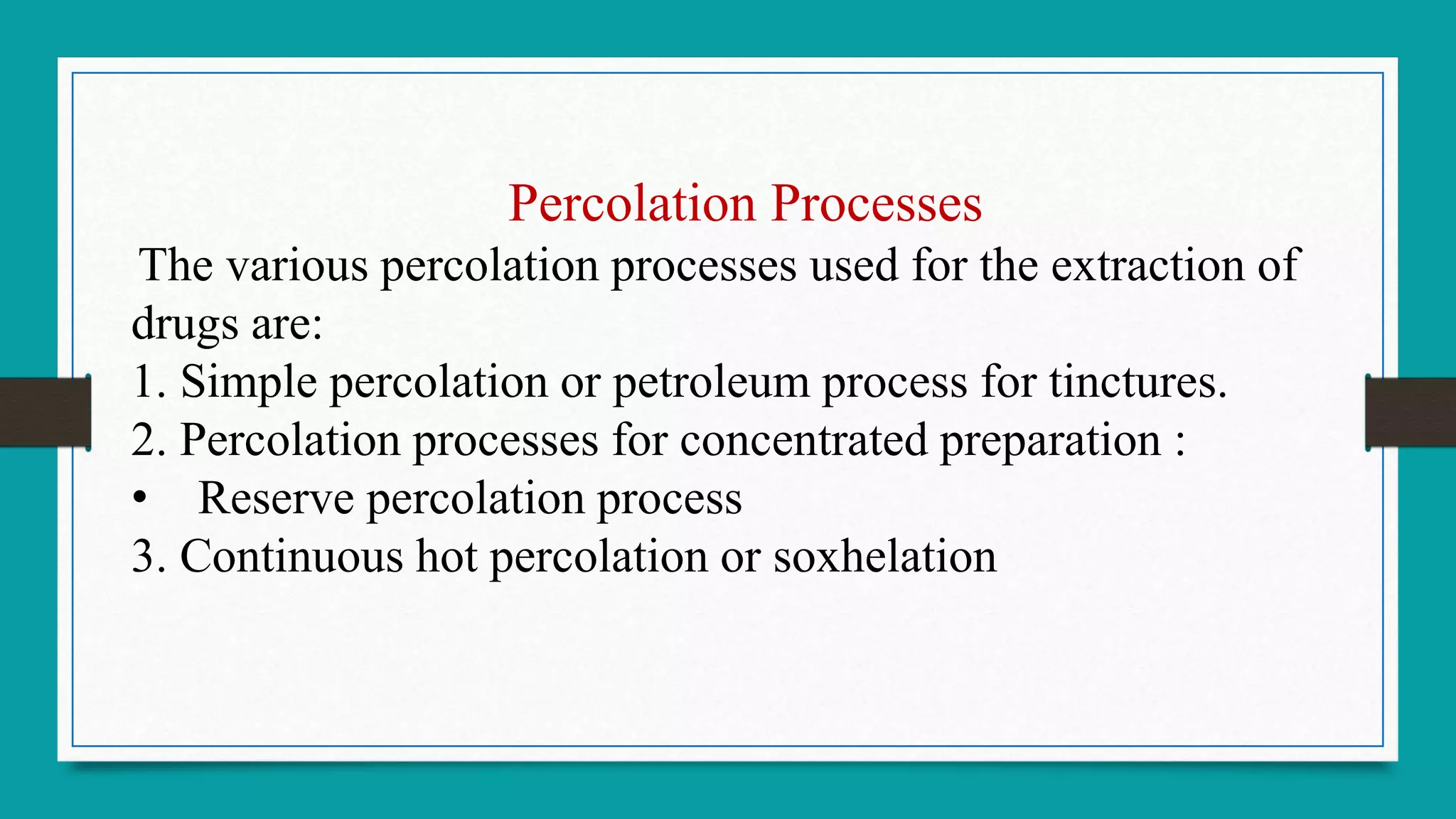 Percolation Processes

The various percolation processes used for the extraction of drugs are:
1. Simple percolation or petroleum process for tinctures.
2. Percolation processes for concentrated preparation :
• Reserve percolation process
3. Continuous hot percolation or soxhelation